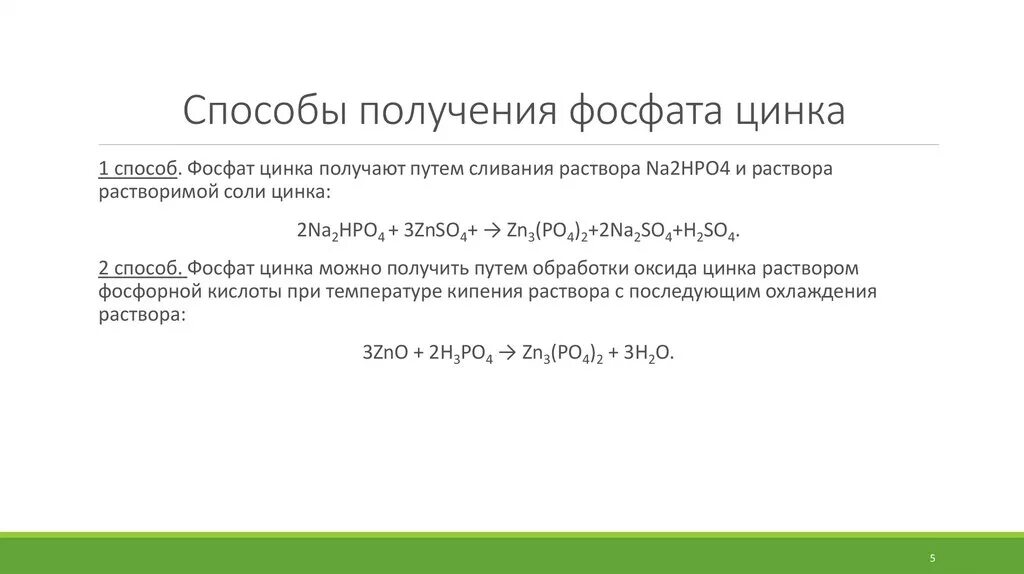 Способы получения фосфата цинка

1 способ. Фосфат цинка получают путем сливания раствора Na2HPO4 и раствора растворимой соли цинка:

$2Na_2HPO_4 + 3ZnSO_4 + \rightarrow Zn_3(PO_4)_2 + 2Na_2SO_4 + H_2SO_4$.

2 способ. Фосфат цинка можно получить путем обработки оксида цинка раствором фосфорной кислоты при температуре кипения раствора с последующим охлаждения раствора:

$3ZnO + 2H_3PO_4 \rightarrow Zn_3(PO_4)_2 + 3H_2O$.

5